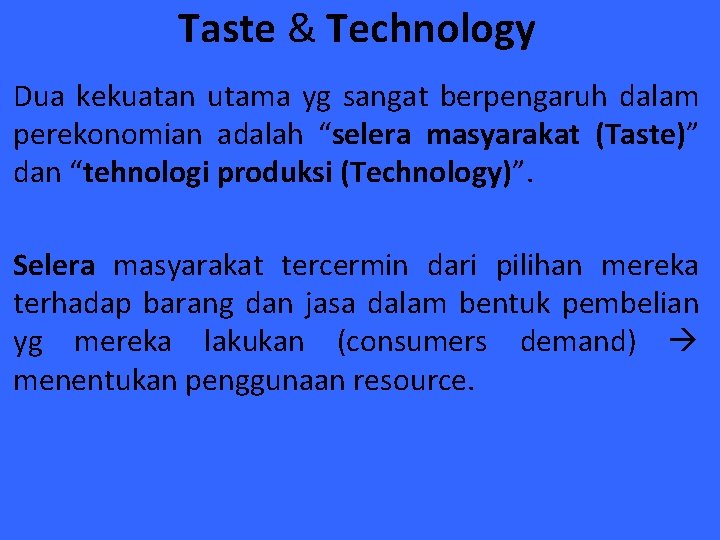 Taste & Technology

Dua kekuatan utama yg sangat berpengaruh dalam perekonomian adalah “selera masyarakat (Taste)” dan “tehnologi produksi (Technology)”.

Selera masyarakat tercermin dari pilihan mereka terhadap barang dan jasa dalam bentuk pembelian yg mereka lakukan (consumers demand) → menentukan penggunaan resource.